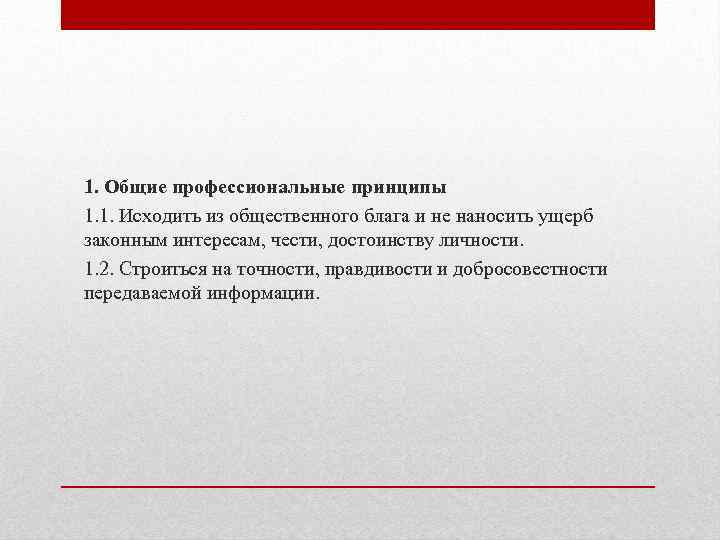 1. Общие профессиональные принципы

1.1. Исходить из общественного блага и не наносить ущерб законным интересам, чести, достоинству личности.

1.2. Строиться на точности, правдивости и добросовестности передаваемой информации.